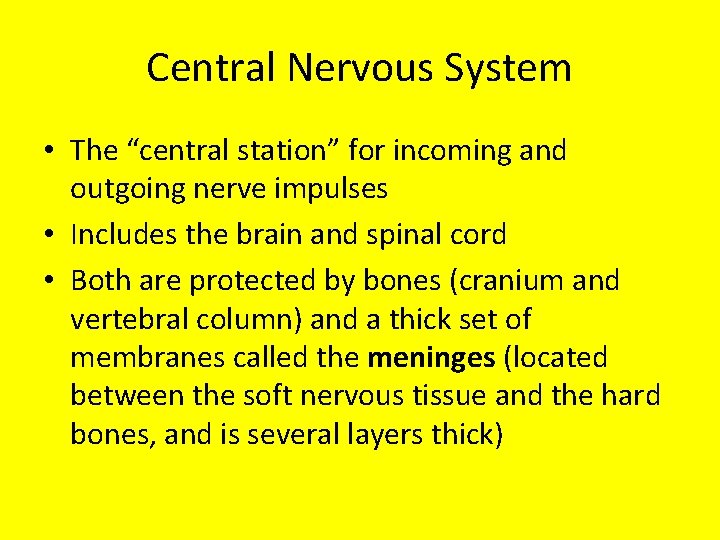 Central Nervous System

• The “central station” for incoming and outgoing nerve impulses
• Includes the brain and spinal cord
• Both are protected by bones (cranium and vertebral column) and a thick set of membranes called the **meninges** (located between the soft nervous tissue and the hard bones, and is several layers thick)